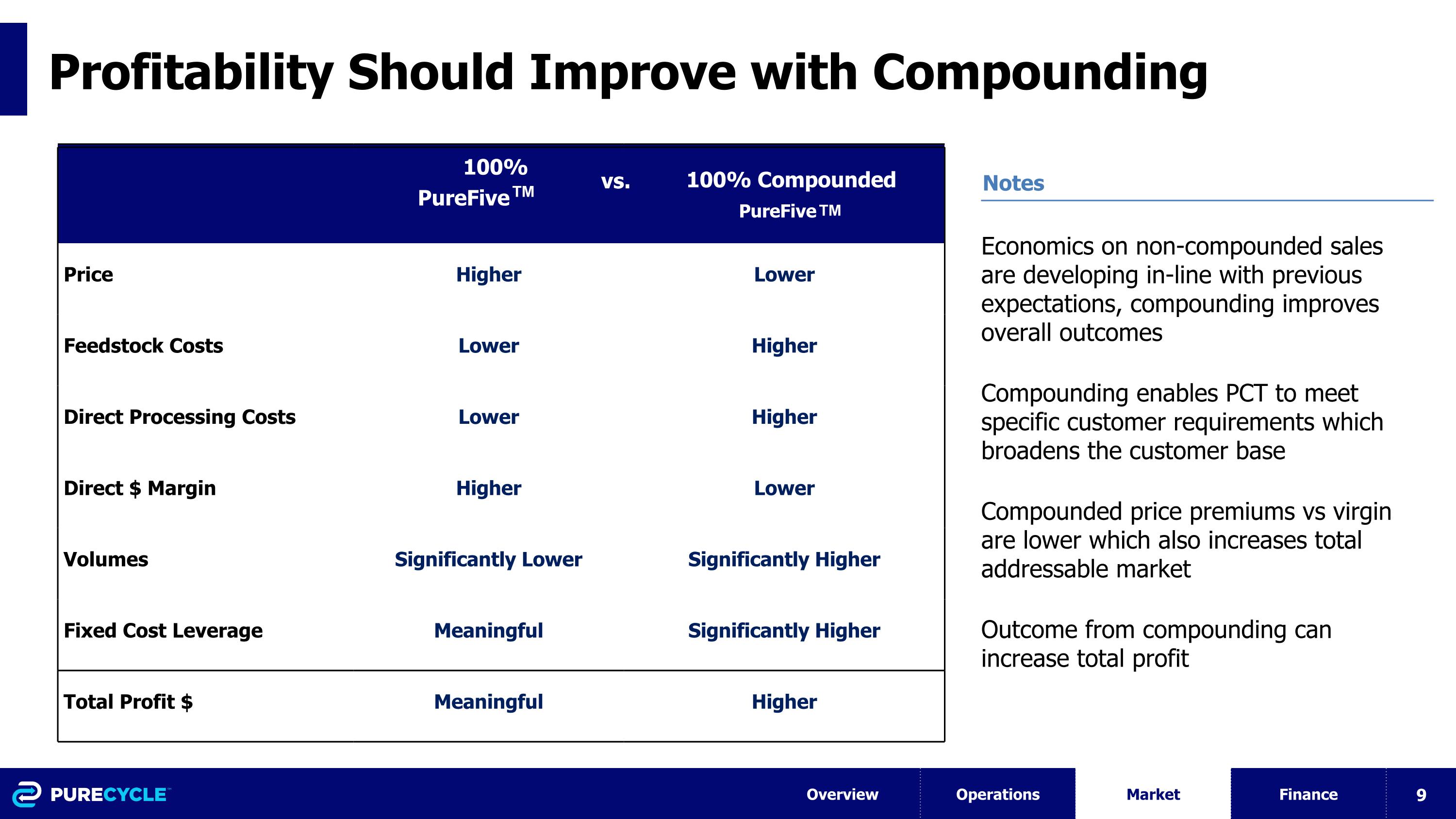 Profitability Should Improve with Compounding

| | 100% PureFive™ | vs. | 100% Compounded PureFive™ |
|---|---|---|---|
| Price | Higher | | Lower |
| Feedstock Costs | Lower | | Higher |
| Direct Processing Costs | Lower | | Higher |
| Direct $ Margin | Higher | | Lower |
| Volumes | Significantly Lower | | Significantly Higher |
| Fixed Cost Leverage | Meaningful | | Significantly Higher |
| Total Profit $ | Meaningful | | Higher |

Notes

Economics on non-compounded sales are developing in-line with previous expectations, compounding improves overall outcomes

Compounding enables PCT to meet specific customer requirements which broadens the customer base

Compounded price premiums vs virgin are lower which also increases total addressable market

Outcome from compounding can increase total profit

PURECYCLE™

Overview Operations Market Finance 9